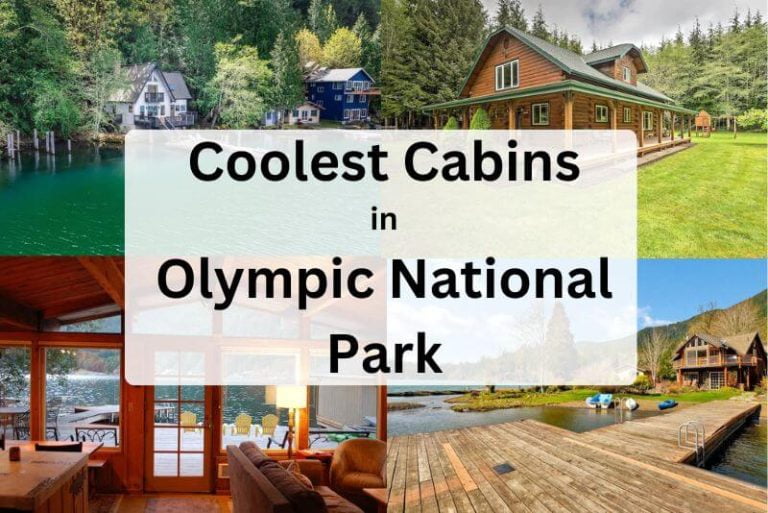 Coolest Cabins

in

Olympic National Park